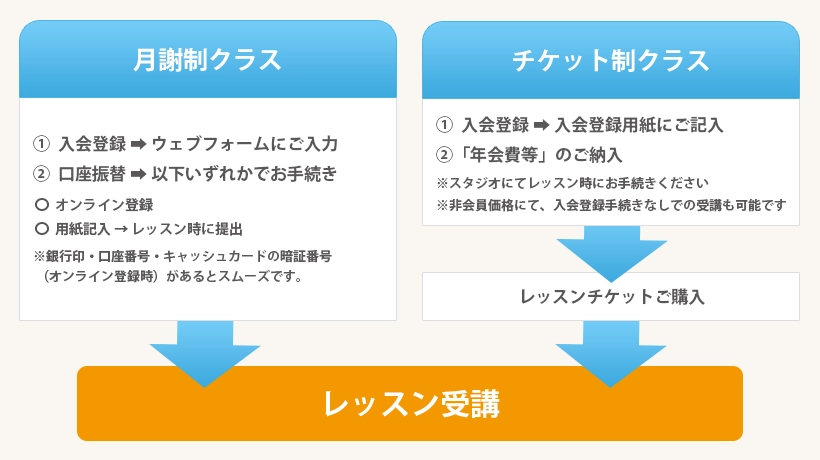 月謝制クラス

① 入会登録 ➡ ウェブフォームにご入力
② 口座振替 ➡ 以下いずれかでお手続き
○ オンライン登録
○ 用紙記入 → レッスン時に提出
※銀行印・口座番号・キャッシュカードの暗証番号（オンライン登録時）があるとスムーズです。

チケット制クラス

① 入会登録 ➡ 入会登録用紙にご記入
②「年会費等」のご納入
※スタジオにてレッスン時にお手続きください
※非会員価格にて、入会登録手続きなしでの受講も可能です

レッスンチケットご購入

レッスン受講